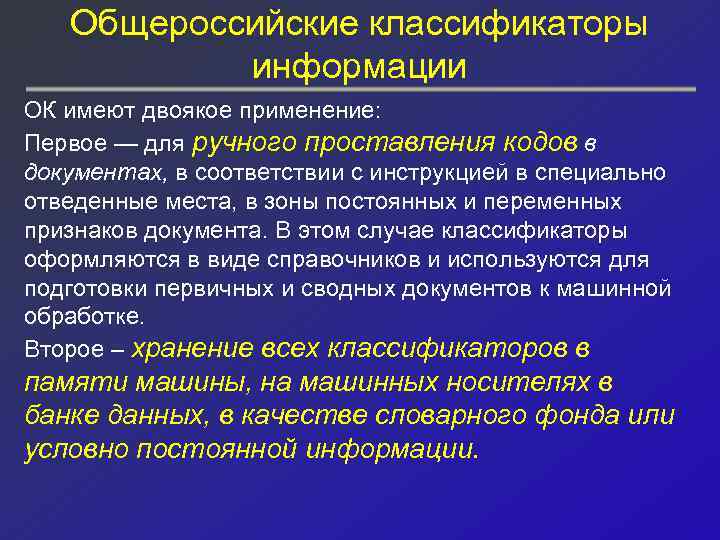 Общероссийские классификаторы информации

ОК имеют двоякое применение:

Первое — для ручного проставления кодов в документах, в соответствии с инструкцией в специально отведенные места, в зоны постоянных и переменных признаков документа. В этом случае классификаторы оформляются в виде справочников и используются для подготовки первичных и сводных документов к машинной обработке.

Второе – хранение всех классификаторов в памяти машины, на машинных носителях в банке данных, в качестве словарного фонда или условно постоянной информации.